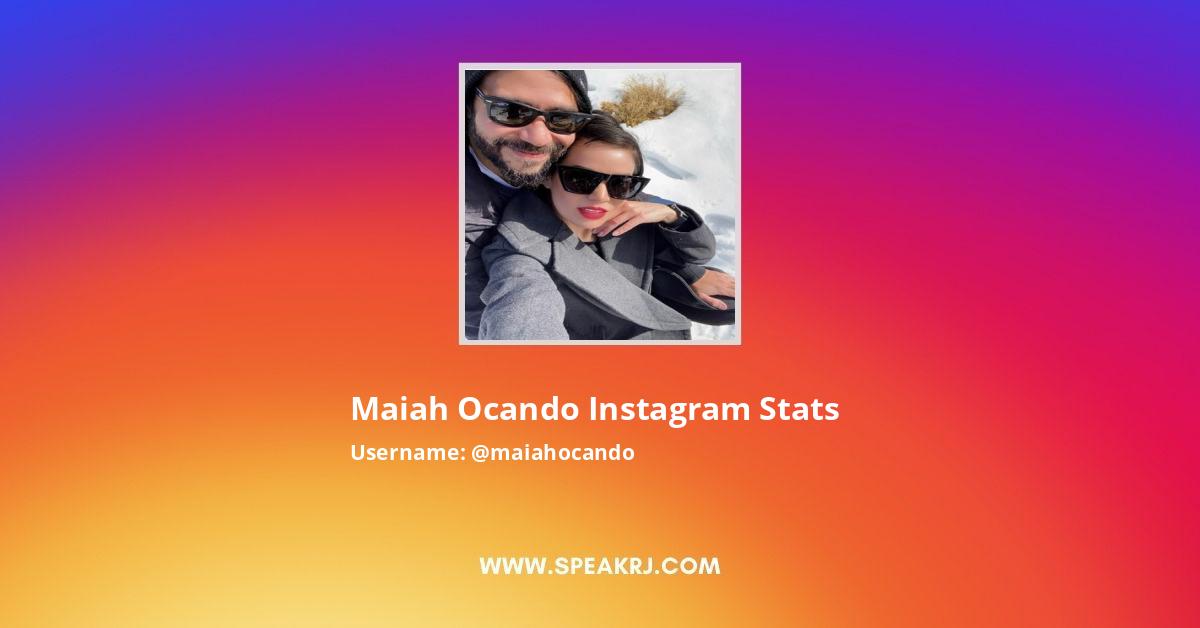 Maiah Ocando Instagram Stats
Username: @maiahocando

WWW.SPEAKRJ.COM